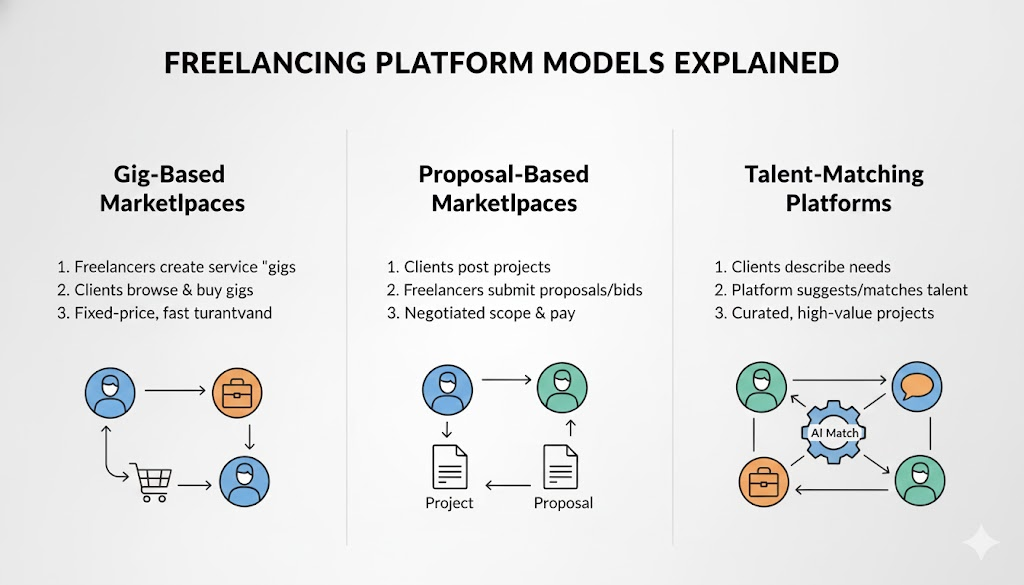 FREELANCING PLATFORM MODELS EXPLAINED

Gig-Based Marketlpaces

1. Freelancers create service "gigs
2. Clients browse & buy gigs
3. Fixed-price, fast turantvand

Proposal-Based Marketlpaces

1. Clients post projects
2. Freelancers submit proposals/bids
3. Negotiated scope & pay

Project

Proposal

Talent-Matching Platforms

1. Clients describe needs
2. Platform suggests/matches talent
3. Curated, high-value projects

AI Match